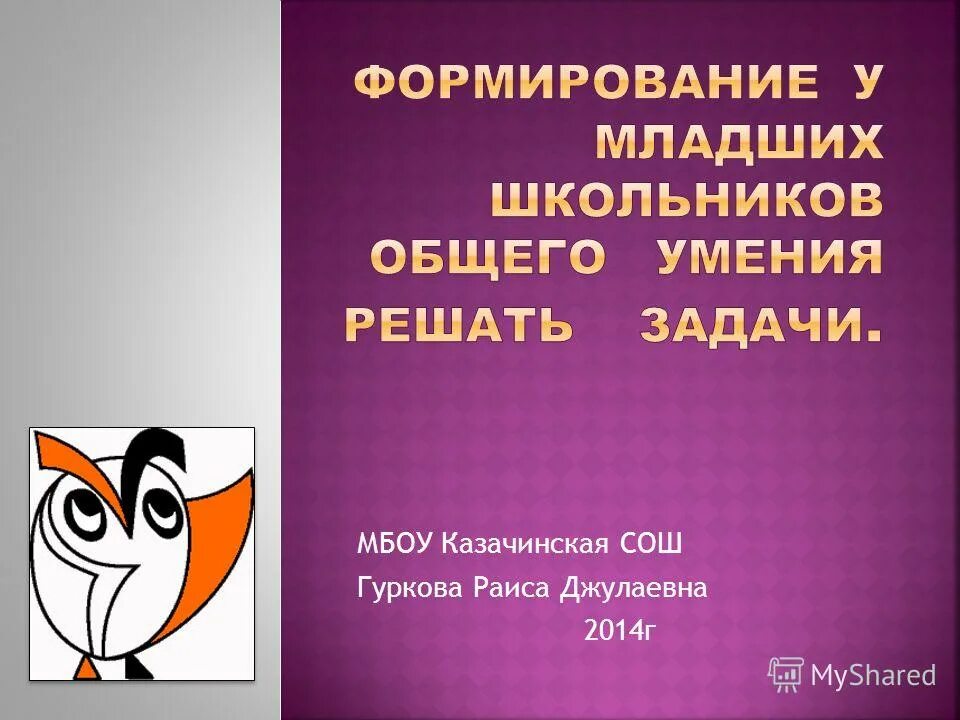 ФОРМИРОВАНИЕ У МЛАДШИХ ШКОЛЬНИКОВ ОБЩЕГО УМЕНИЯ РЕШАТЬ ЗАДАЧИ.

МБОУ Казачинская СОШ
Гуркова Раиса Джулаевна
2014г

MyShared